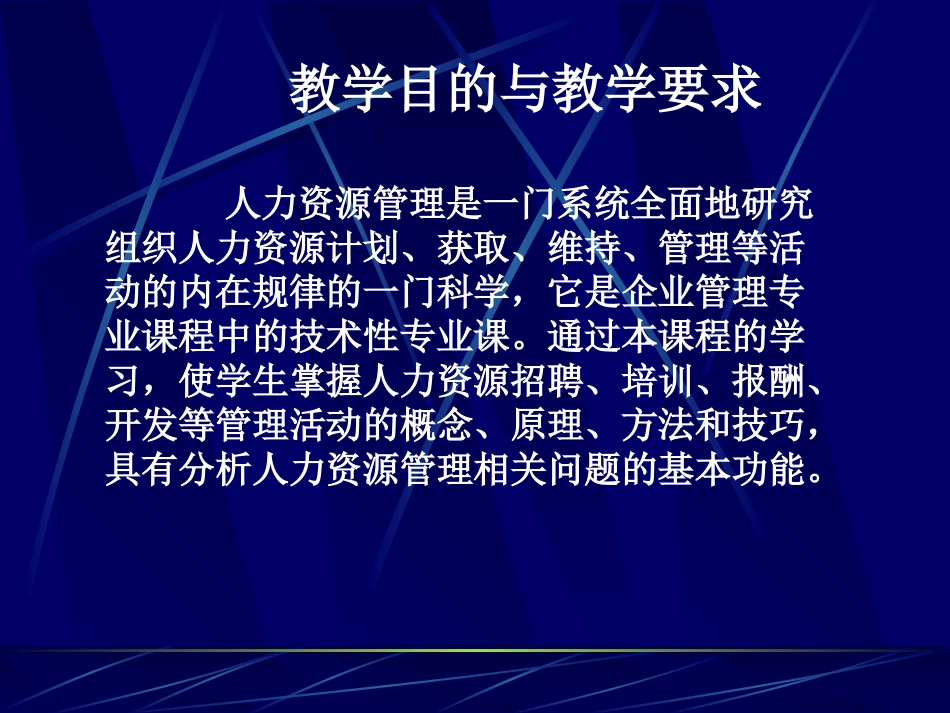 教学目的与教学要求

人力资源管理是一门系统全面地研究组织人力资源计划、获取、维持、管理等活动的内在规律的一门科学，它是企业管理专业课程中的技术性专业课。通过本课程的学习，使学生掌握人力资源招聘、培训、报酬、开发等管理活动的概念、原理、方法和技巧，具有分析人力资源管理相关问题的基本功能。